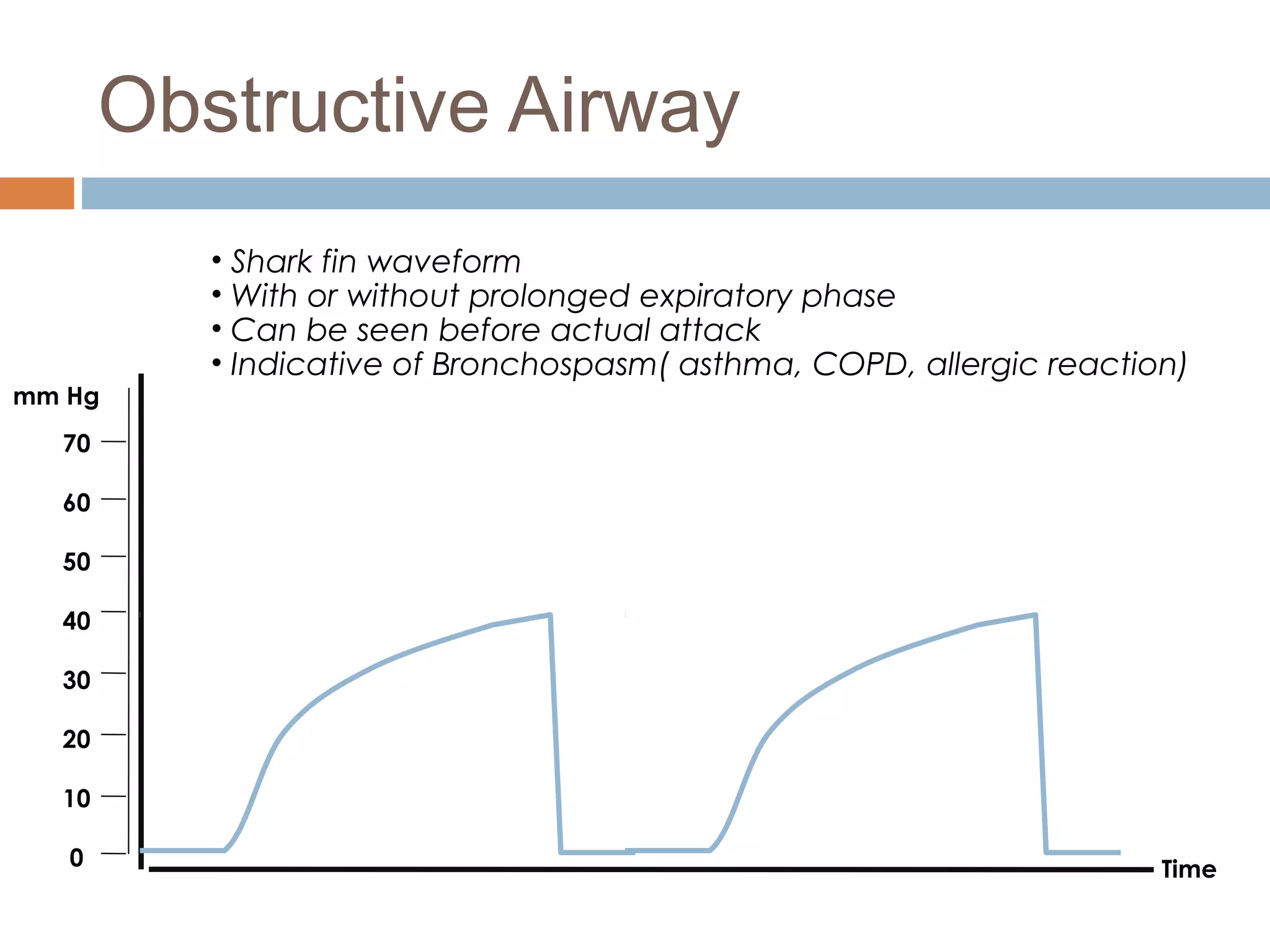 Obstructive Airway

• Shark fin waveform
• With or without prolonged expiratory phase
• Can be seen before actual attack
• Indicative of Bronchospasm( asthma, COPD, allergic reaction)

mm Hg
70
60
50
40
30
20
10
0
Time